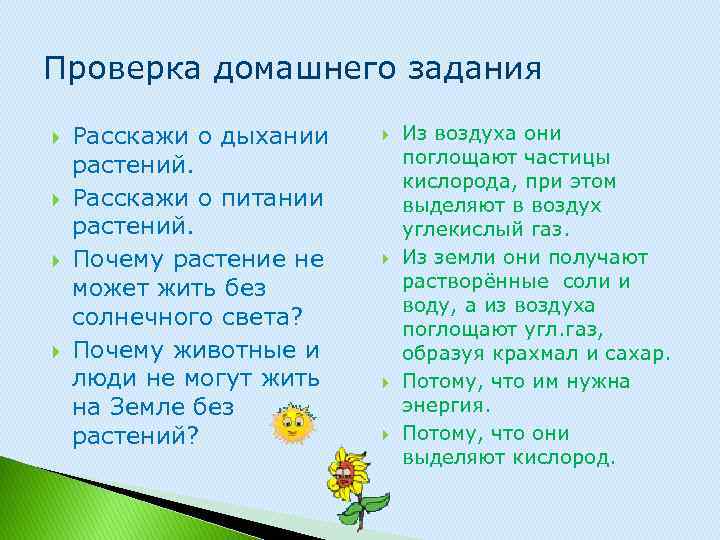 Проверка домашнего задания

Расскажи о дыхании растений.

Расскажи о питании растений.

Почему растение не может жить без солнечного света?

Почему животные и люди не могут жить на Земле без растений?

Из воздуха они поглощают частицы кислорода, при этом выделяют в воздух углекислый газ.

Из земли они получают растворённые  соли и воду, а из воздуха поглощают угл.газ, образуя крахмал и сахар.

Потому, что им нужна энергия.

Потому, что они выделяют кислород.